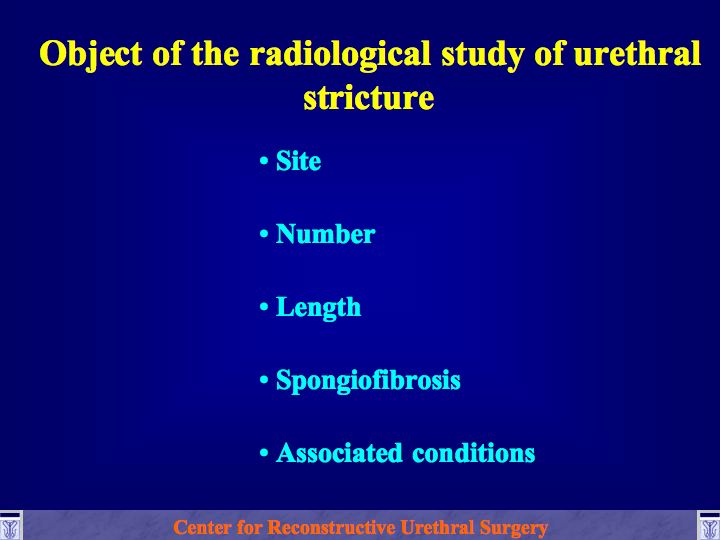 Object of the radiological study of urethral stricture

• Site

• Number

• Length

• Spongiofibrosis

• Associated conditions

Center for Reconstructive Urethral Surgery